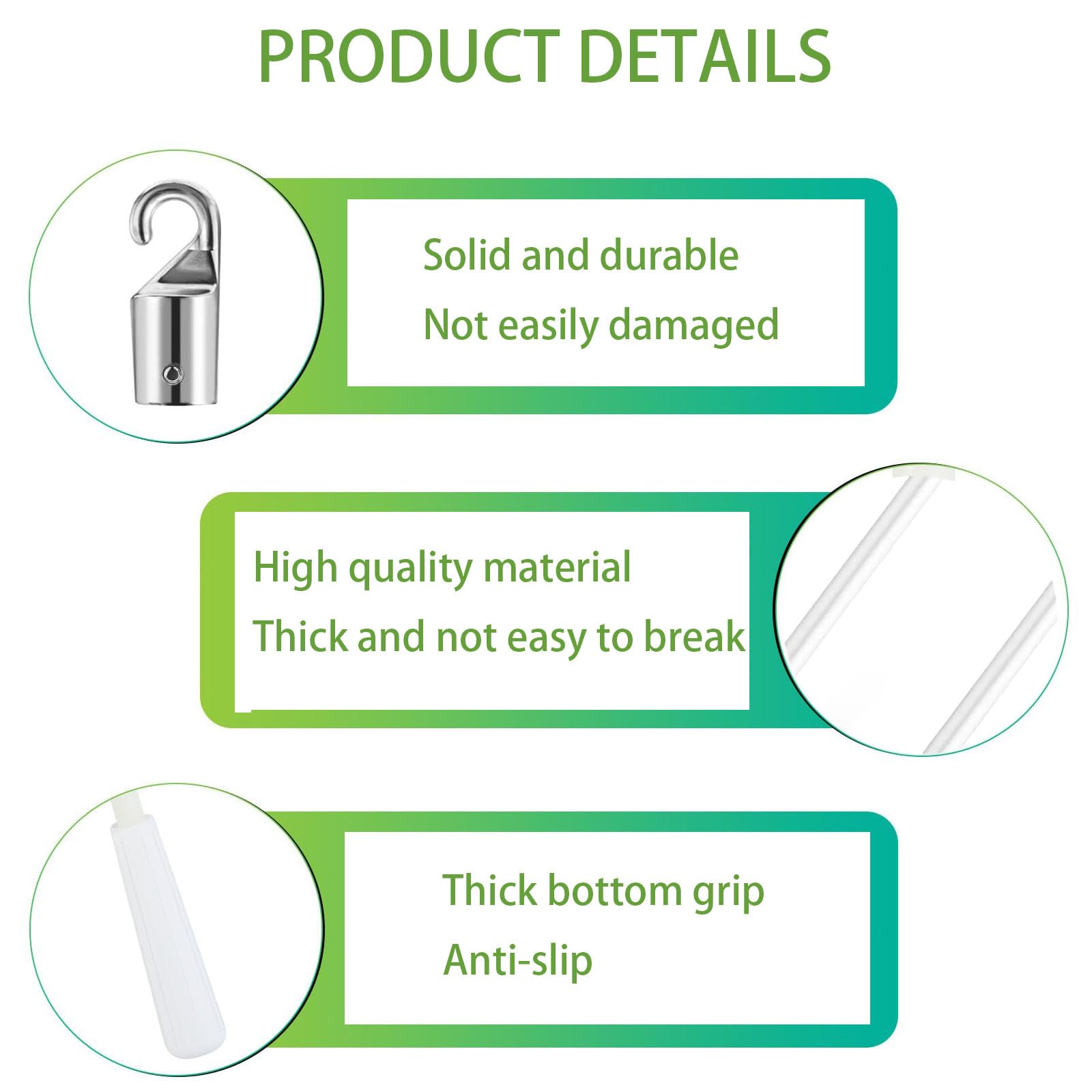 PRODUCT DETAILS

Solid and durable
Not easily damaged

High quality material
Thick and not easy to break

Thick bottom grip
Anti-slip